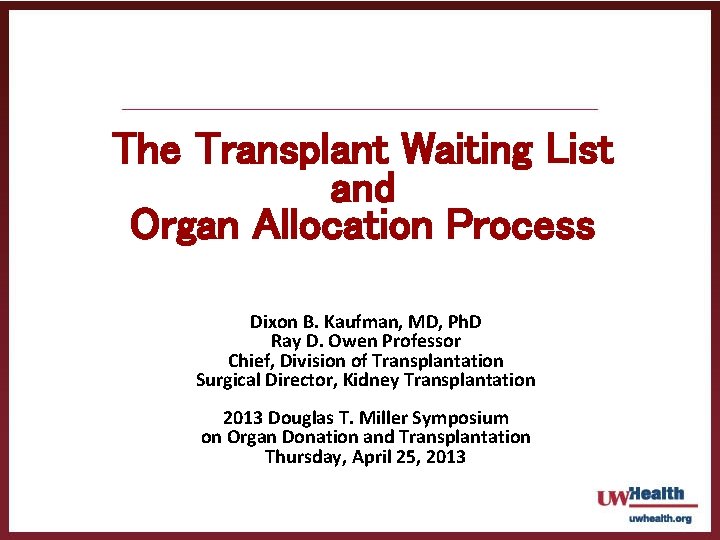 The Transplant Waiting List
and
Organ Allocation Process

Dixon B. Kaufman, MD, PhD
Ray D. Owen Professor
Chief, Division of Transplantation
Surgical Director, Kidney Transplantation

2013 Douglas T. Miller Symposium
on Organ Donation and Transplantation
Thursday, April 25, 2013

UWHealth
uwhealth.org